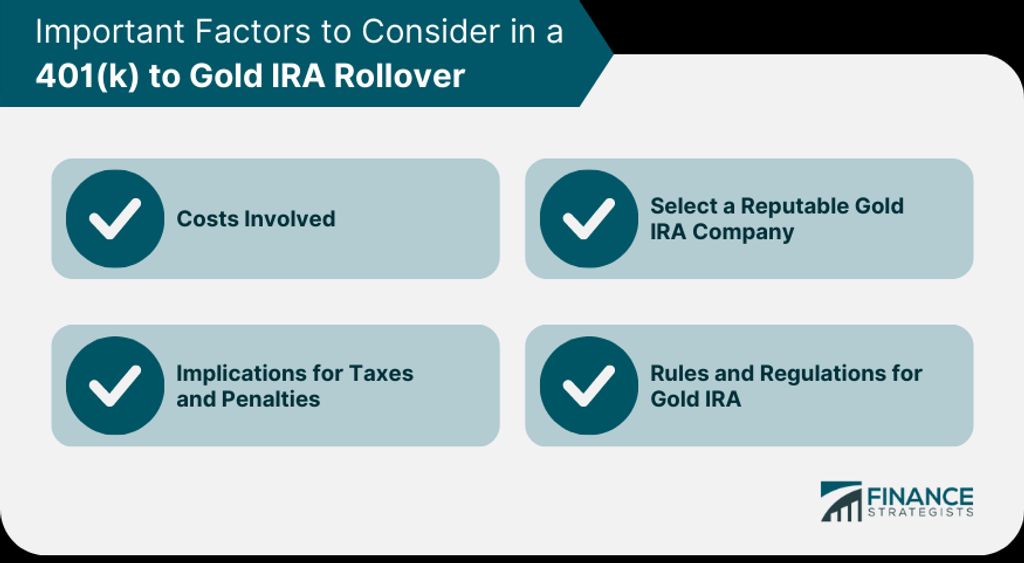 Important Factors to Consider in a
401(k) to Gold IRA Rollover

Costs Involved

Select a Reputable Gold IRA Company

Implications for Taxes and Penalties

Rules and Regulations for Gold IRA

FINANCE STRATEGISTS